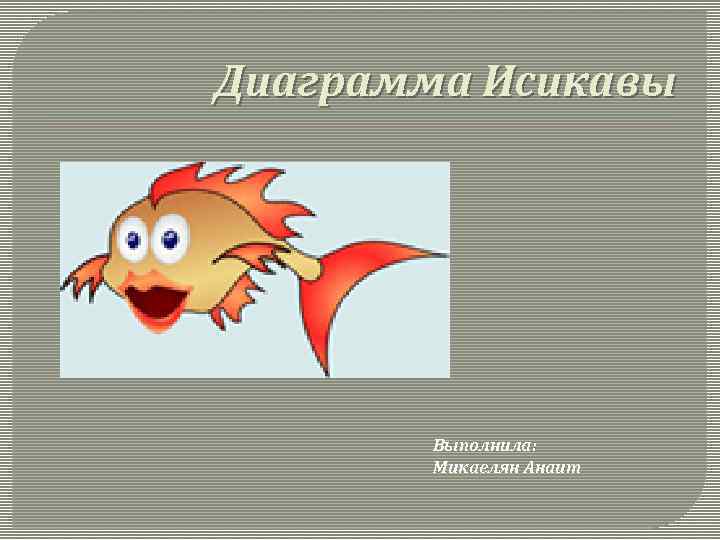 Диаграмма Исикавы

Выполнила:
Микаелян Анаит